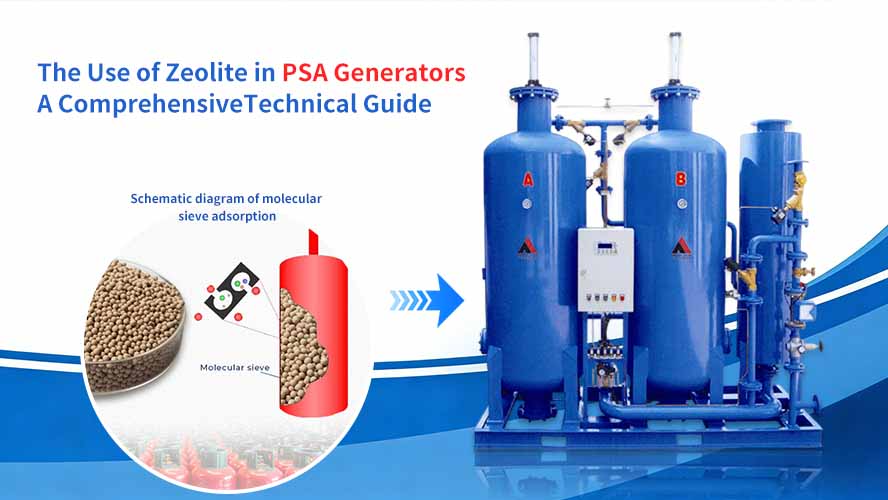 The Use of Zeolite in PSA Generators
A ComprehensiveTechnical Guide

Schematic diagram of molecular sieve adsorption

Molecular sieve

A

B